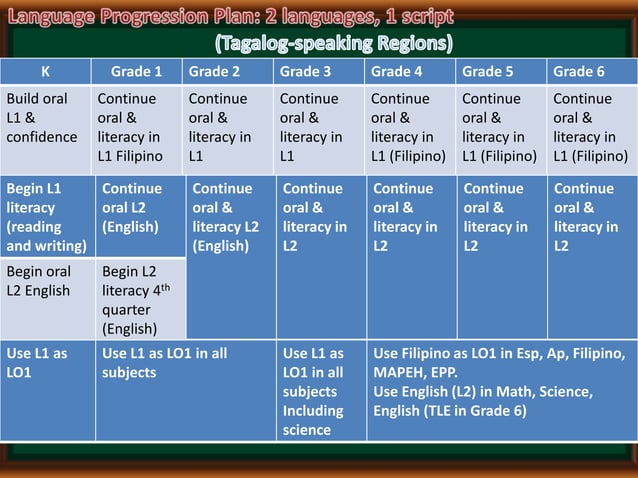 Language Progression Plan: 2 languages, 1 script
(Tagalog-speaking Regions)

| K | Grade 1 | Grade 2 | Grade 3 | Grade 4 | Grade 5 | Grade 6 |
|---|---|---|---|---|---|---|
| Build oral L1 & confidence | Continue oral & literacy in L1 Filipino | Continue oral & literacy in L1 | Continue oral & literacy in L1 | Continue oral & literacy in L1 (Filipino) | Continue oral & literacy in L1 (Filipino) | Continue oral & literacy in L1 (Filipino) |
| Begin L1 literacy (reading and writing) | Continue oral L2 (English) | Continue oral & literacy L2 (English) | Continue oral & literacy in L2 | Continue oral & literacy in L2 | Continue oral & literacy in L2 | Continue oral & literacy in L2 |
| Begin oral L2 English | Begin L2 literacy 4$^{th}$ quarter (English) | | | | | |
| Use L1 as LO1 | Use L1 as LO1 in all subjects | | Use L1 as LO1 in all subjects Including science | Use Filipino as LO1 in Esp, Ap, Filipino, MAPEH, EPP. Use English (L2) in Math, Science, English (TLE in Grade 6) | | |